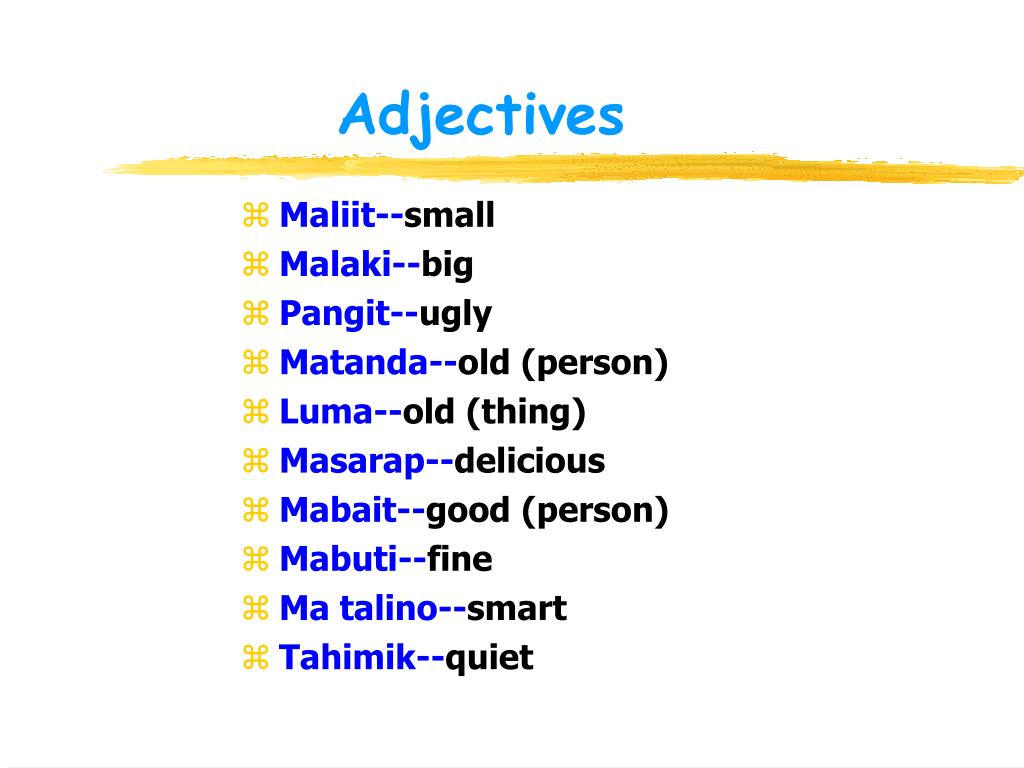 Adjectives

⌘ Maliit--small
⌘ Malaki--big
⌘ Pangit--ugly
⌘ Matanda--old (person)
⌘ Luma--old (thing)
⌘ Masarap--delicious
⌘ Mabait--good (person)
⌘ Mabuti--fine
⌘ Ma talino--smart
⌘ Tahimik--quiet